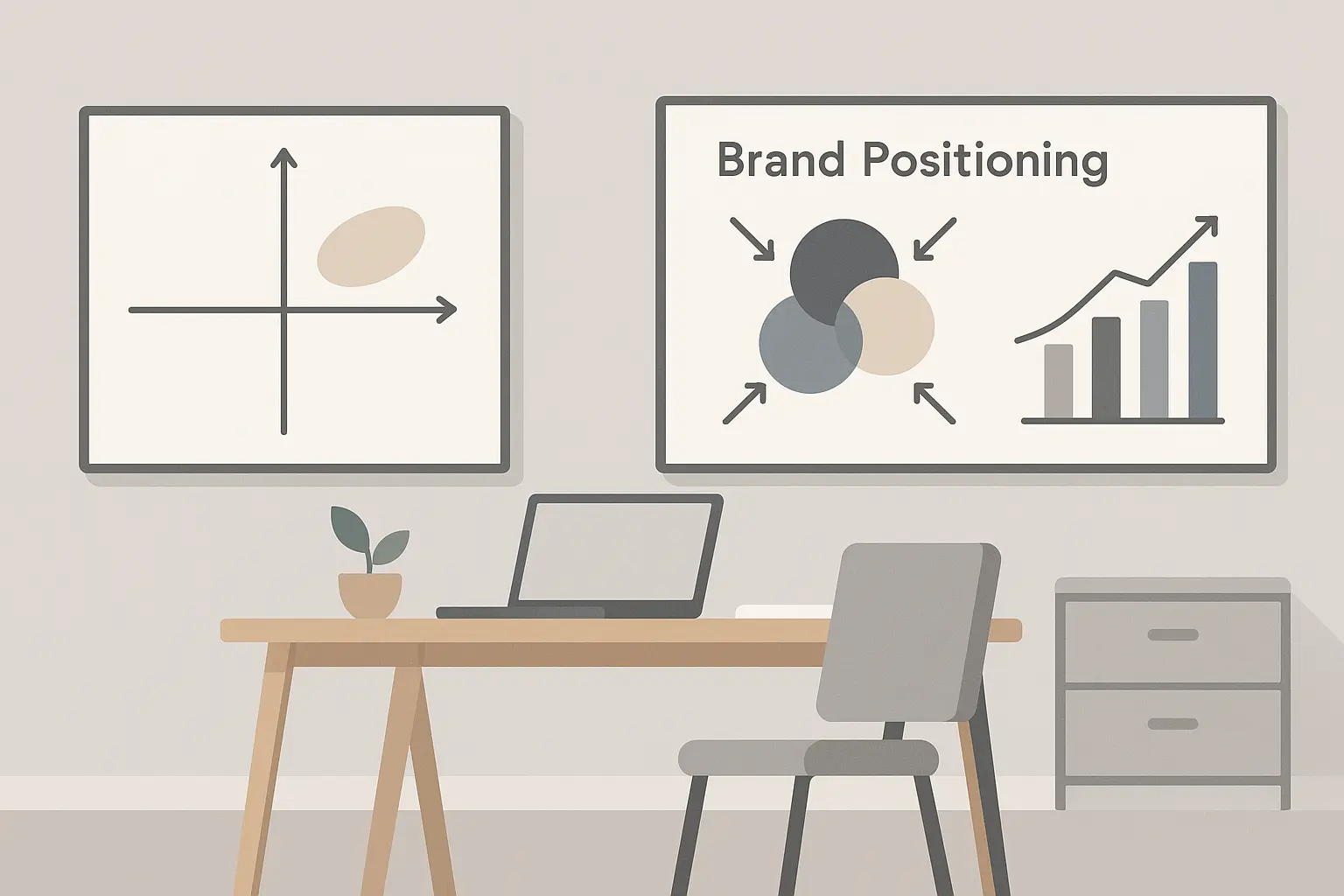 Brand Positioning